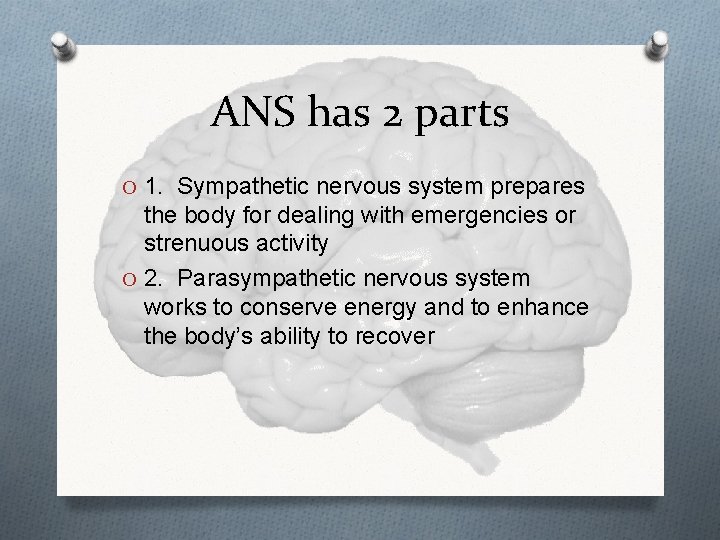 ANS has 2 parts

O 1. Sympathetic nervous system prepares the body for dealing with emergencies or strenuous activity

O 2. Parasympathetic nervous system works to conserve energy and to enhance the body's ability to recover